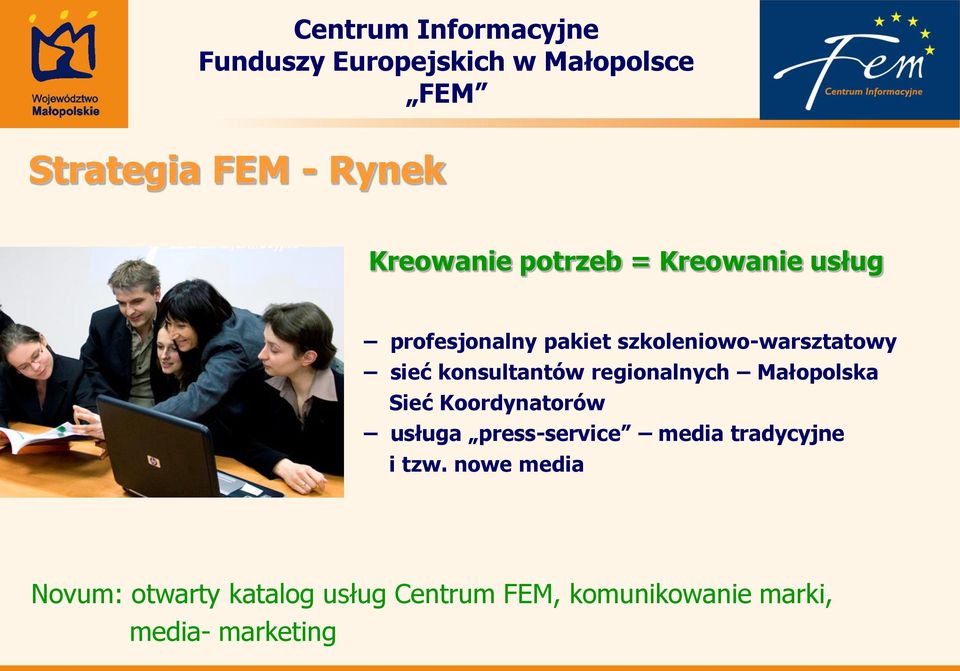 Województwo Małopolskie

Centrum Informacyjne Funduszy Europejskich w Małopolsce „FEM”

Fem Centrum Informacyjne

Strategia FEM - Rynek

Kreowanie potrzeb = Kreowanie usług

– profesjonalny pakiet szkoleniowo-warsztatowy
– sieć konsultantów regionalnych – Małopolska Sieć Koordynatorów
– usługa „press-service” – media tradycyjne i tzw. nowe media

Novum: otwarty katalog usług Centrum FEM, komunikowanie marki, media- marketing